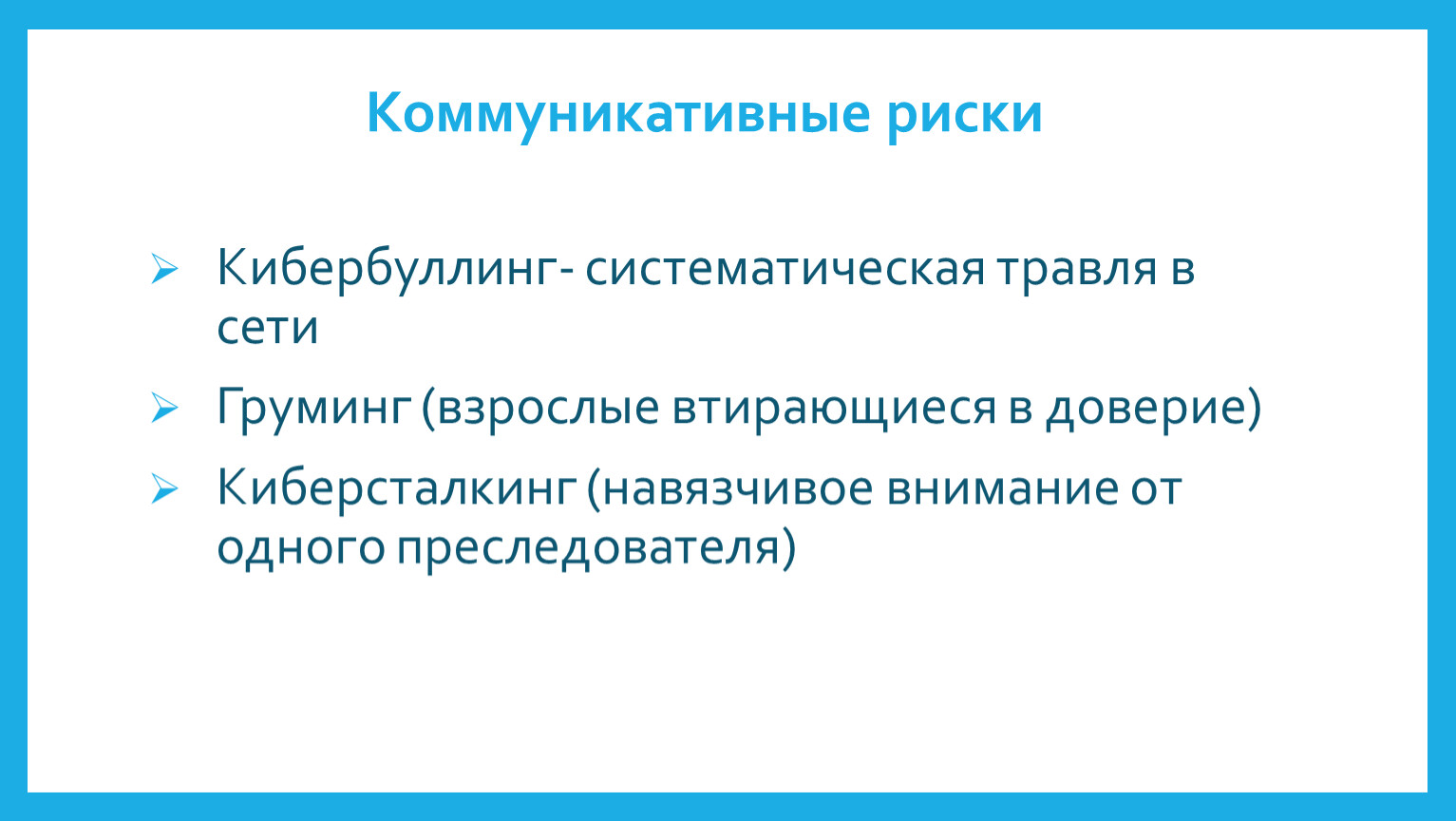 Коммуникативные риски

➢ Кибербуллинг- систематическая травля в сети

➢ Груминг (взрослые втирающиеся в доверие)

➢ Киберсталкинг (навязчивое внимание от одного преследователя)